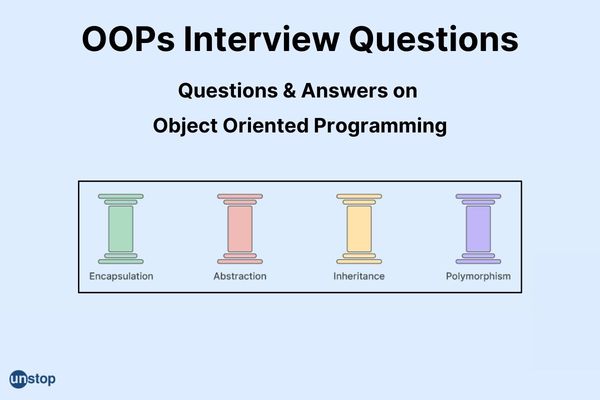 OOPs Interview Questions

Questions & Answers on
Object Oriented Programming

Encapsulation

Abstraction

Inheritance

Polymorphism

unstop